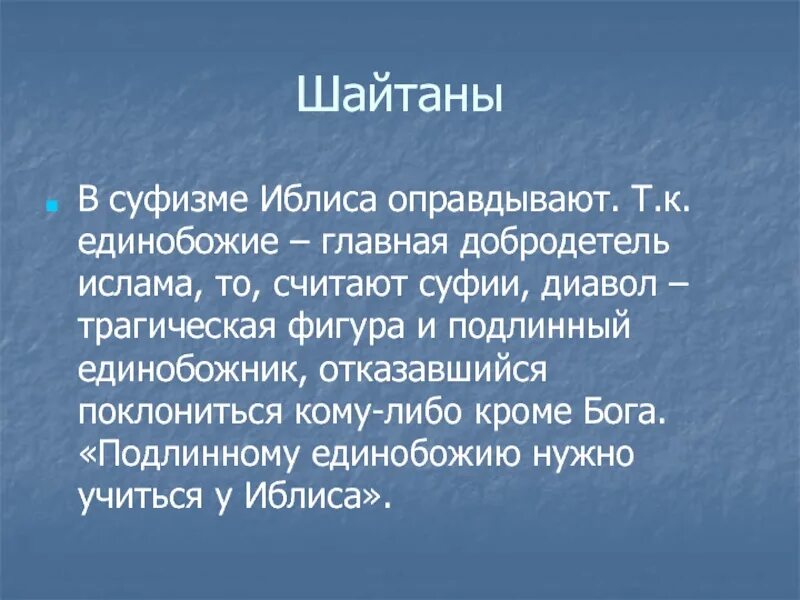 Шайтаны

В суфизме Иблиса оправдывают. Т.к. единобожие – главная добродетель ислама, то, считают суфии, диавол – трагическая фигура и подлинный единобожник, отказавшийся поклониться кому-либо кроме Бога. «Подлинному единобожию нужно учиться у Иблиса».